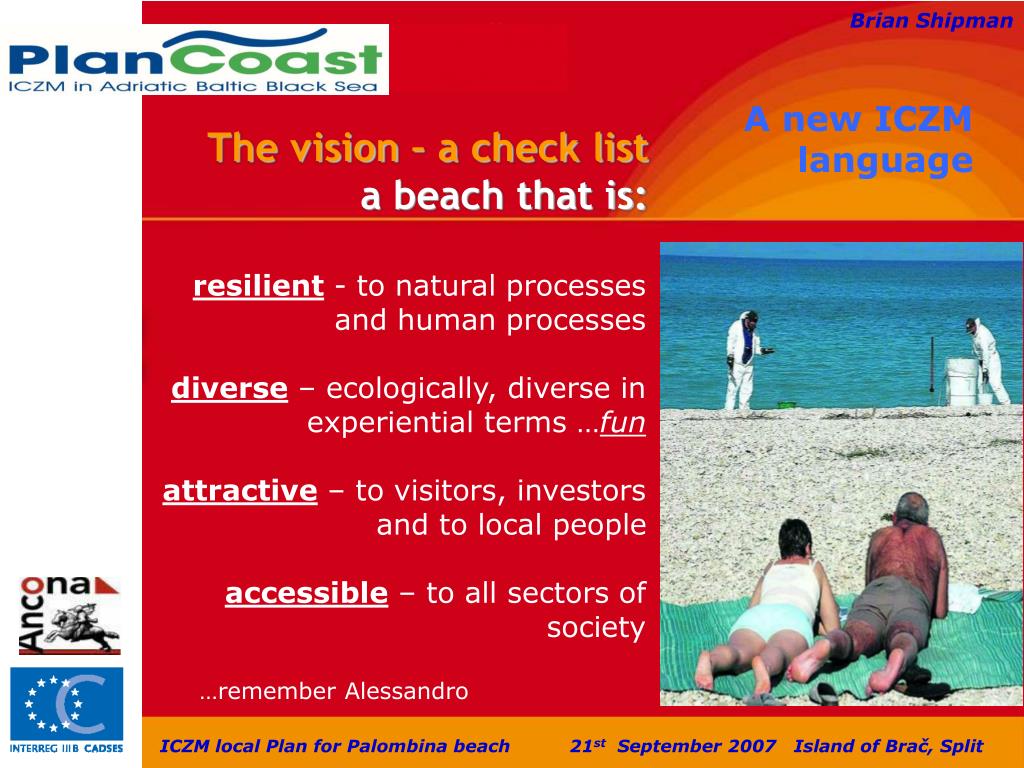 Brian Shipman

PlanCoast
ICZM in Adriatic Baltic Black Sea

A new ICZM language

The vision – a check list
a beach that is:

resilient - to natural processes and human processes

diverse – ecologically, diverse in experiential terms …fun

attractive – to visitors, investors and to local people

accessible – to all sectors of society

…remember Alessandro

Ancona

INTERREG IIIB CADSES

ICZM local Plan for Palombina beach 21$^{st}$ September 2007 Island of Brač, Split